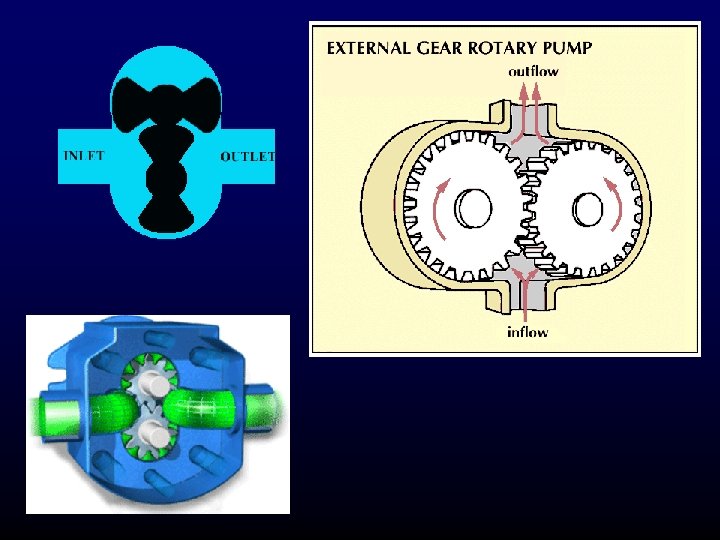 INLET

OUTLET

EXTERNAL GEAR ROTARY PUMP

outflow

inflow